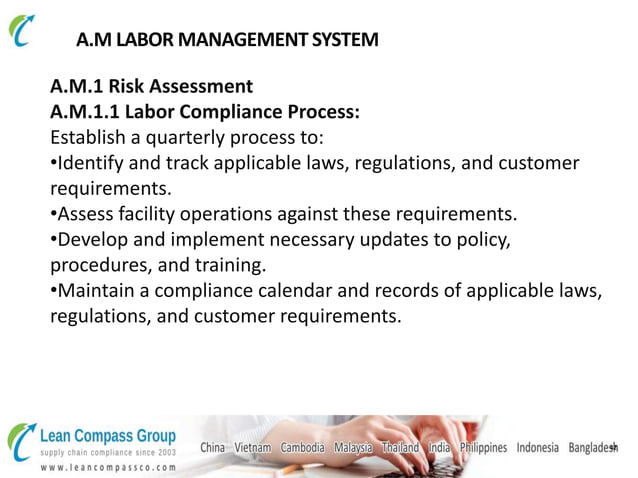 A.M LABOR MANAGEMENT SYSTEM

A.M.1 Risk Assessment
A.M.1.1 Labor Compliance Process:
Establish a quarterly process to:
•Identify and track applicable laws, regulations, and customer requirements.
•Assess facility operations against these requirements.
•Develop and implement necessary updates to policy, procedures, and training.
•Maintain a compliance calendar and records of applicable laws, regulations, and customer requirements.

Lean Compass Group
supply chain compliance since 2003
www.leancompassco.com

China Vietnam Cambodia Malaysia Thailand India Philippines Indonesia Bangladesh